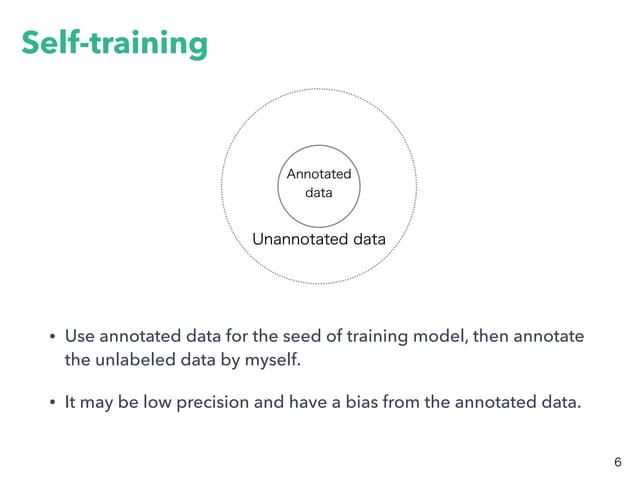 Self-training

Annotated data

Unannotated data

• Use annotated data for the seed of training model, then annotate the unlabeled data by myself.

• It may be low precision and have a bias from the annotated data.

6